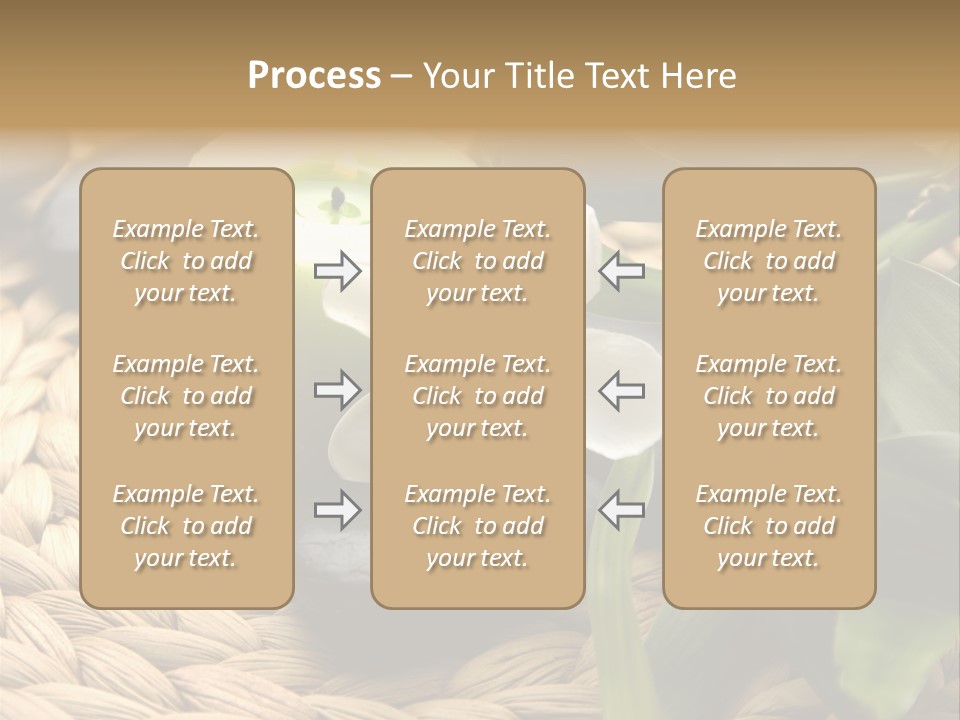 Process – Your Title Text Here

Example Text. Click to add your text.

Example Text. Click to add your text.

Example Text. Click to add your text.

Example Text. Click to add your text.

Example Text. Click to add your text.

Example Text. Click to add your text.

Example Text. Click to add your text.

Example Text. Click to add your text.

Example Text. Click to add your text.